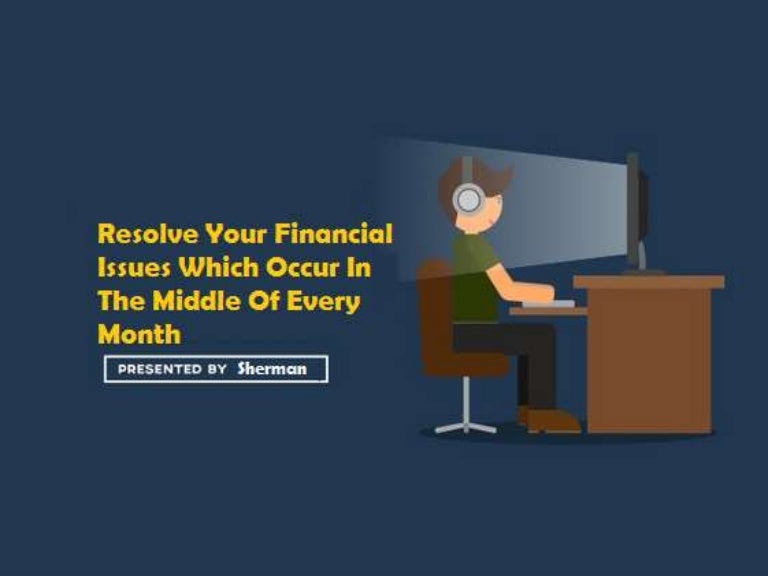 Resolve Your Financial Issues Which Occur In The Middle Of Every Month

PRESENTED BY Sherman